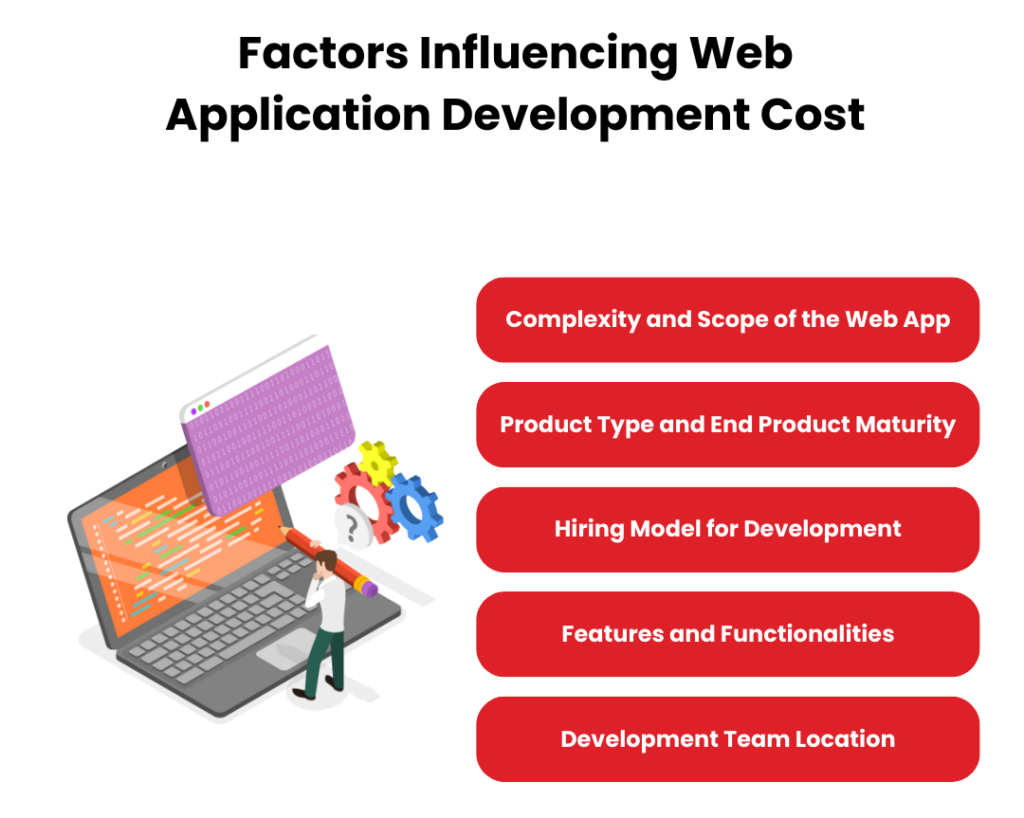 Factors Influencing Web Application Development Cost

?

Complexity and Scope of the Web App

Product Type and End Product Maturity

Hiring Model for Development

Features and Functionalities

Development Team Location